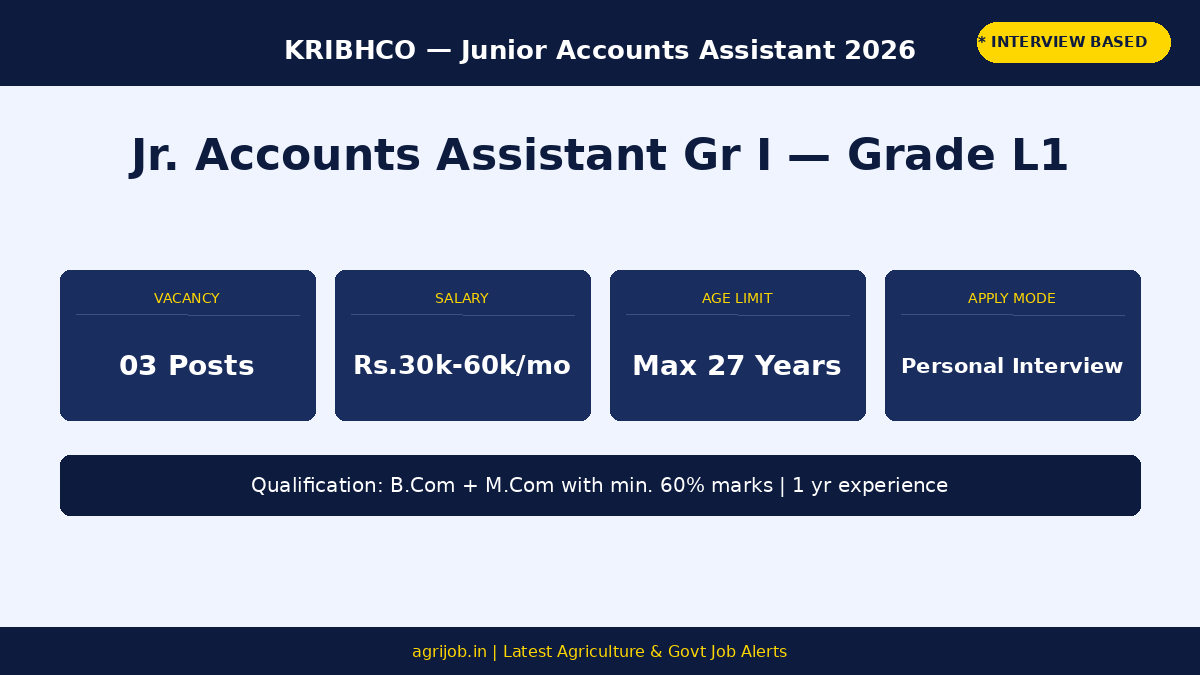 KRIBHCO — Junior Accounts Assistant 2026

* INTERVIEW BASED

Jr. Accounts Assistant Gr I — Grade L1

VACANCY
03 Posts

SALARY
Rs.30k-60k/mo

AGE LIMIT
Max 27 Years

APPLY MODE
Personal Interview

Qualification: B.Com + M.Com with min. 60% marks | 1 yr experience

agrijob.in | Latest Agriculture & Govt Job Alerts